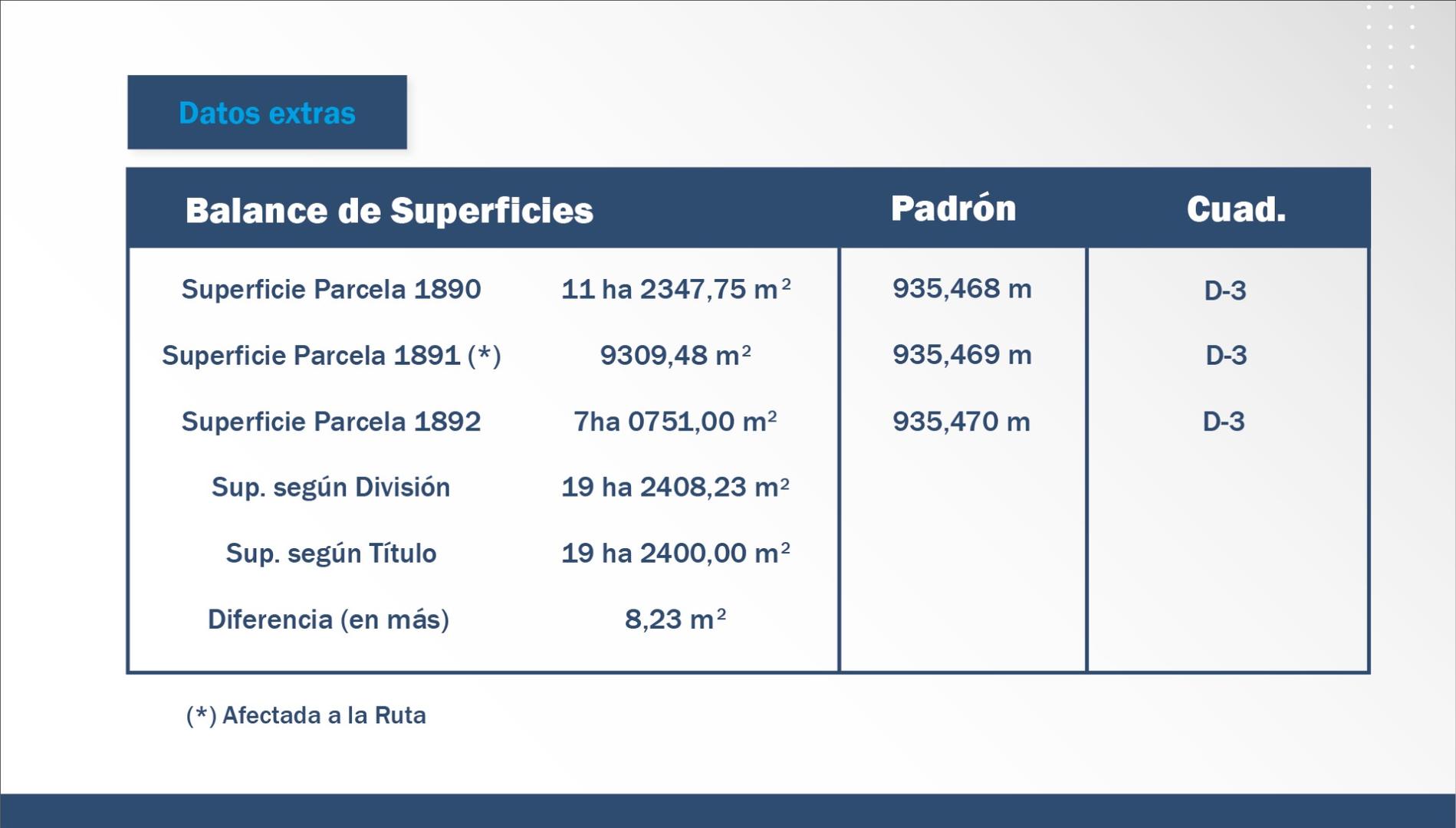 Datos extras

| Balance de Superficies | | Padrón | Cuad. |
|---|---|---|---|
| Superficie Parcela 1890 | 11 ha 2347,75 $m^2$ | 935,468 m | D-3 |
| Superficie Parcela 1891 (*) | 9309,48 $m^2$ | 935,469 m | D-3 |
| Superficie Parcela 1892 | 7ha 0751,00 $m^2$ | 935,470 m | D-3 |
| Sup. según División | 19 ha 2408,23 $m^2$ | | |
| Sup. según Título | 19 ha 2400,00 $m^2$ | | |
| Diferencia (en más) | 8,23 $m^2$ | | |

(*) Afectada a la Ruta